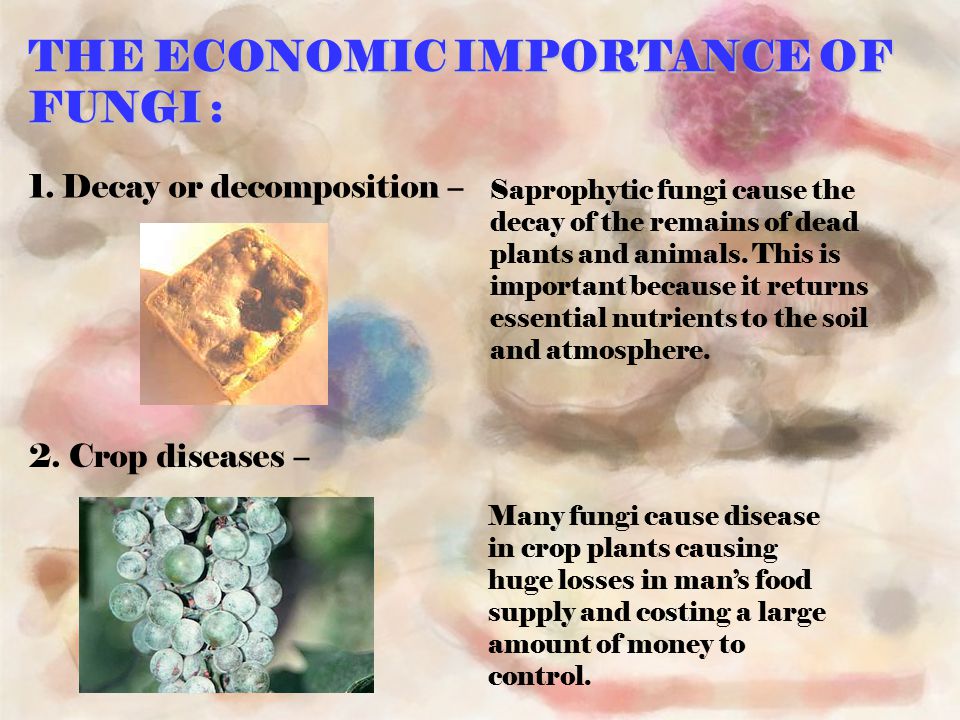 THE ECONOMIC IMPORTANCE OF FUNGI :

1. Decay or decomposition –

Saprophytic fungi cause the decay of the remains of dead plants and animals. This is important because it returns essential nutrients to the soil and atmosphere.

2. Crop diseases –

Many fungi cause disease in crop plants causing huge losses in man's food supply and costing a large amount of money to control.